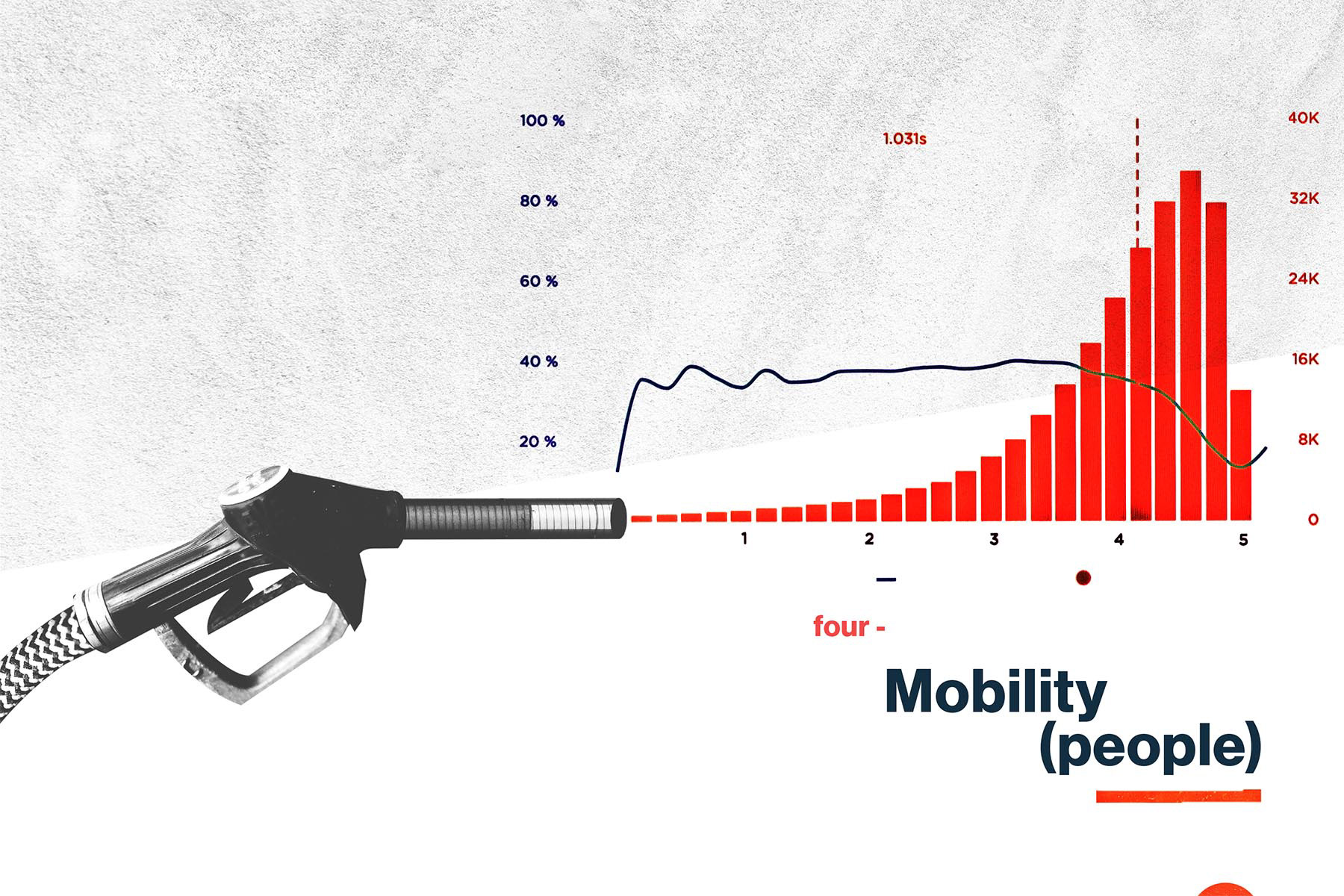 100 %
80 %
60 %
40 %
20 %

1.031s

40K
32K
24K
16K
8K
0

1
2
3
4
5

four -

Mobility
(people)